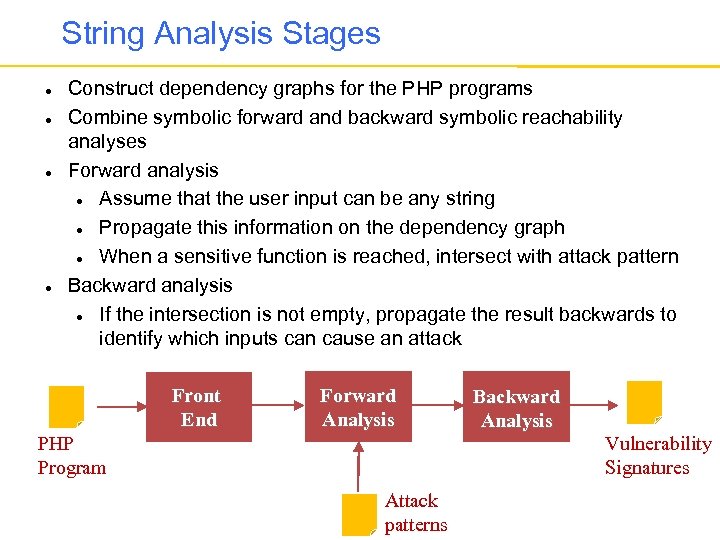 String Analysis Stages

- Construct dependency graphs for the PHP programs
- Combine symbolic forward and backward symbolic reachability analyses
- Forward analysis
  - Assume that the user input can be any string
  - Propagate this information on the dependency graph
  - When a sensitive function is reached, intersect with attack pattern
- Backward analysis
  - If the intersection is not empty, propagate the result backwards to identify which inputs can cause an attack

PHP Program

Front End

Forward Analysis

Backward Analysis

Vulnerability Signatures

Attack patterns